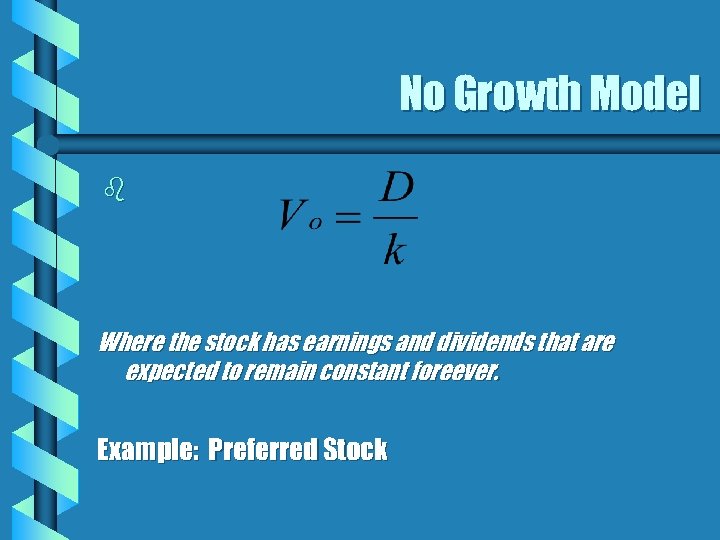 No Growth Model

$V_o = \frac{D}{k}$

Where the stock has earnings and dividends that are expected to remain constant foreever.

Example: Preferred Stock